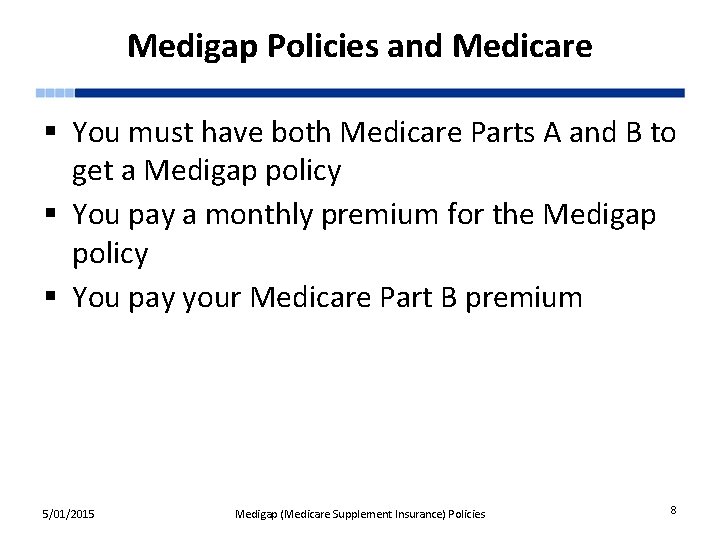 Medigap Policies and Medicare

▪ You must have both Medicare Parts A and B to get a Medigap policy
▪ You pay a monthly premium for the Medigap policy
▪ You pay your Medicare Part B premium

5/01/2015

Medigap (Medicare Supplement Insurance) Policies

8